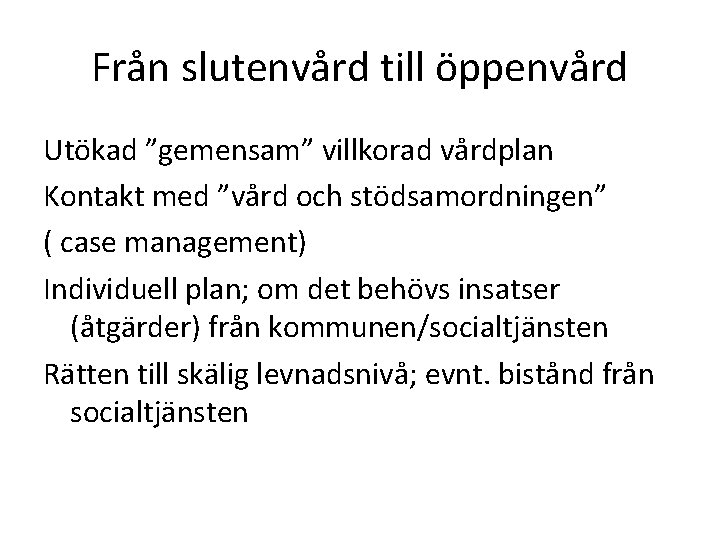 Från slutenvård till öppenvård

Utökad ”gemensam” villkorad vårdplan

Kontakt med ”vård och stödsamordningen”

( case management)

Individuell plan; om det behövs insatser (åtgärder) från kommunen/socialtjänsten

Rätten till skälig levnadsnivå; evnt. bistånd från socialtjänsten